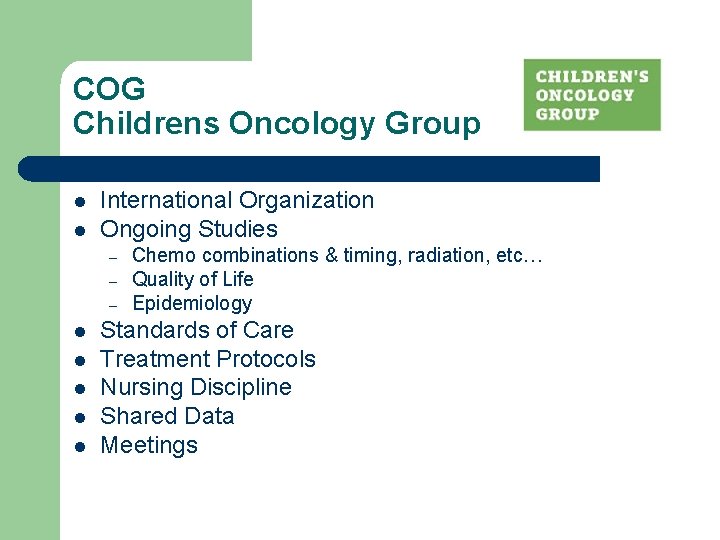 COG
Childrens Oncology Group

CHILDREN'S ONCOLOGY GROUP

- International Organization
- Ongoing Studies
  – Chemo combinations & timing, radiation, etc…
  – Quality of Life
  – Epidemiology
- Standards of Care
- Treatment Protocols
- Nursing Discipline
- Shared Data
- Meetings